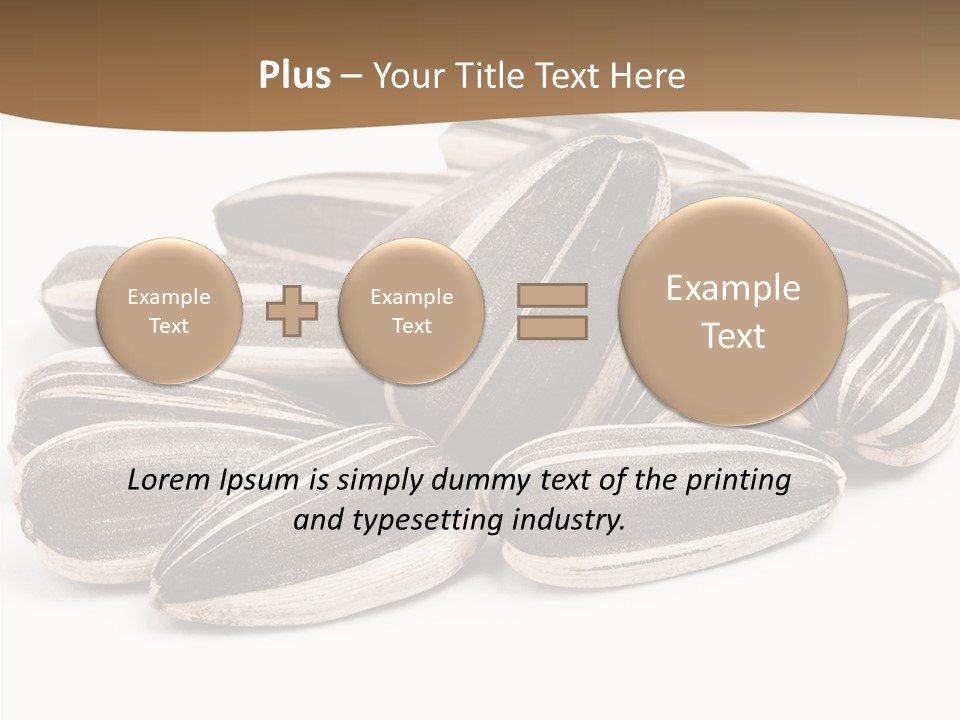 Plus – Your Title Text Here

Example Text

Example Text

Example Text

Lorem Ipsum is simply dummy text of the printing and typesetting industry.